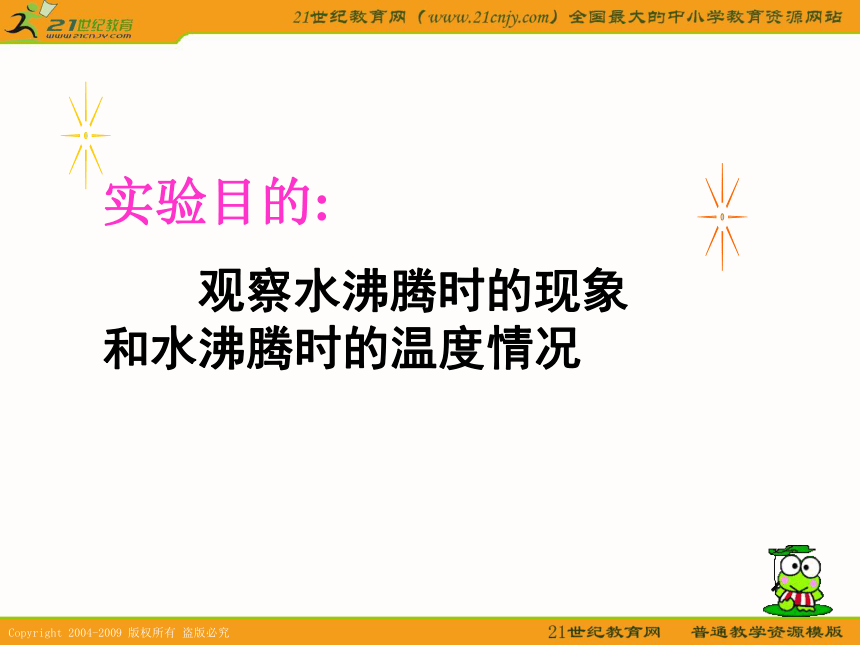 21世纪教育
www.21cnjy.com

21世纪教育网（www.21cnjy.com）全国最大的中小学教育资源网站

实验目的:

观察水沸腾时的现象和水沸腾时的温度情况

Copyright 2004-2009 版权所有 盗版必究

21世纪教育网 普通教学资源模版